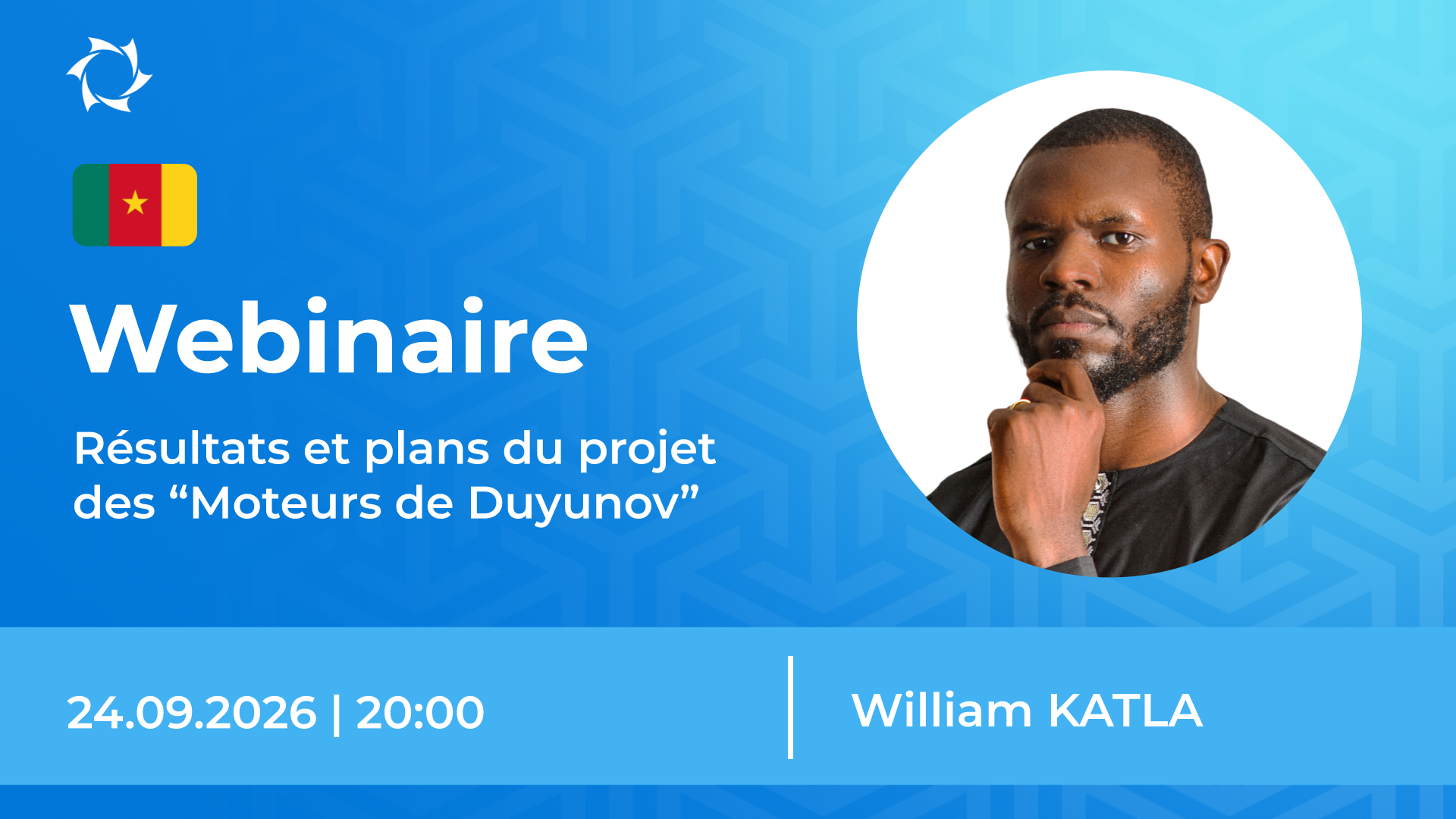 Webinaire

Résultats et plans du projet des “Moteurs de Duyunov”

24.09.2026 | 20:00

William KATLA